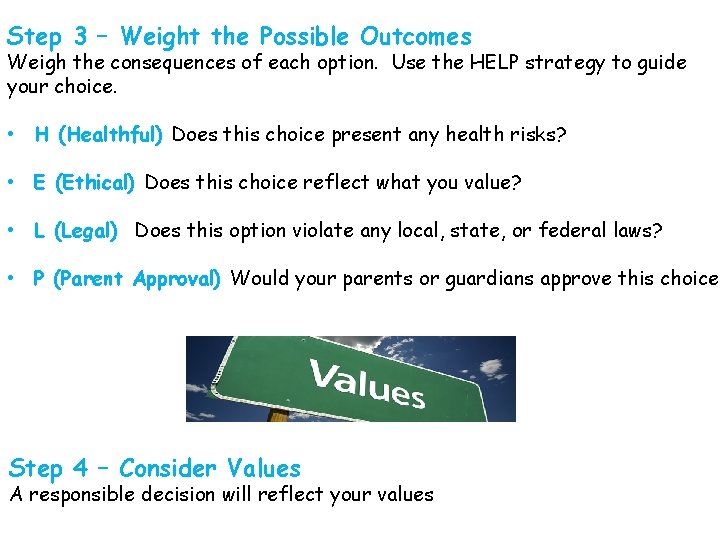 Step 3 – Weight the Possible Outcomes
Weigh the consequences of each option. Use the HELP strategy to guide your choice.

• H (Healthful) Does this choice present any health risks?

• E (Ethical) Does this choice reflect what you value?

• L (Legal) Does this option violate any local, state, or federal laws?

• P (Parent Approval) Would your parents or guardians approve this choice

Values

Step 4 – Consider Values
A responsible decision will reflect your values